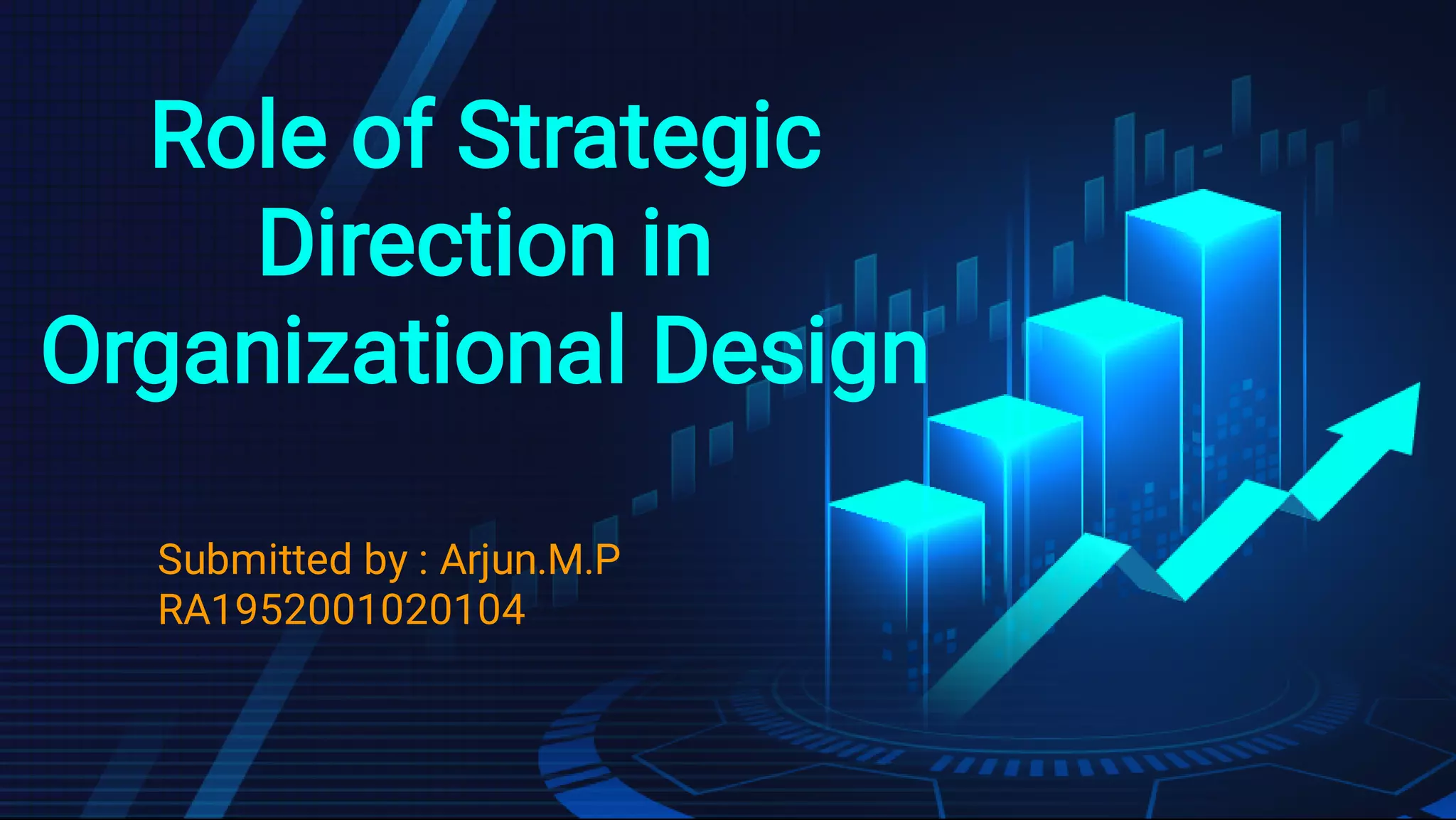 Role of Strategic Direction in Organizational Design

Submitted by : Arjun.M.P
RA1952001020104